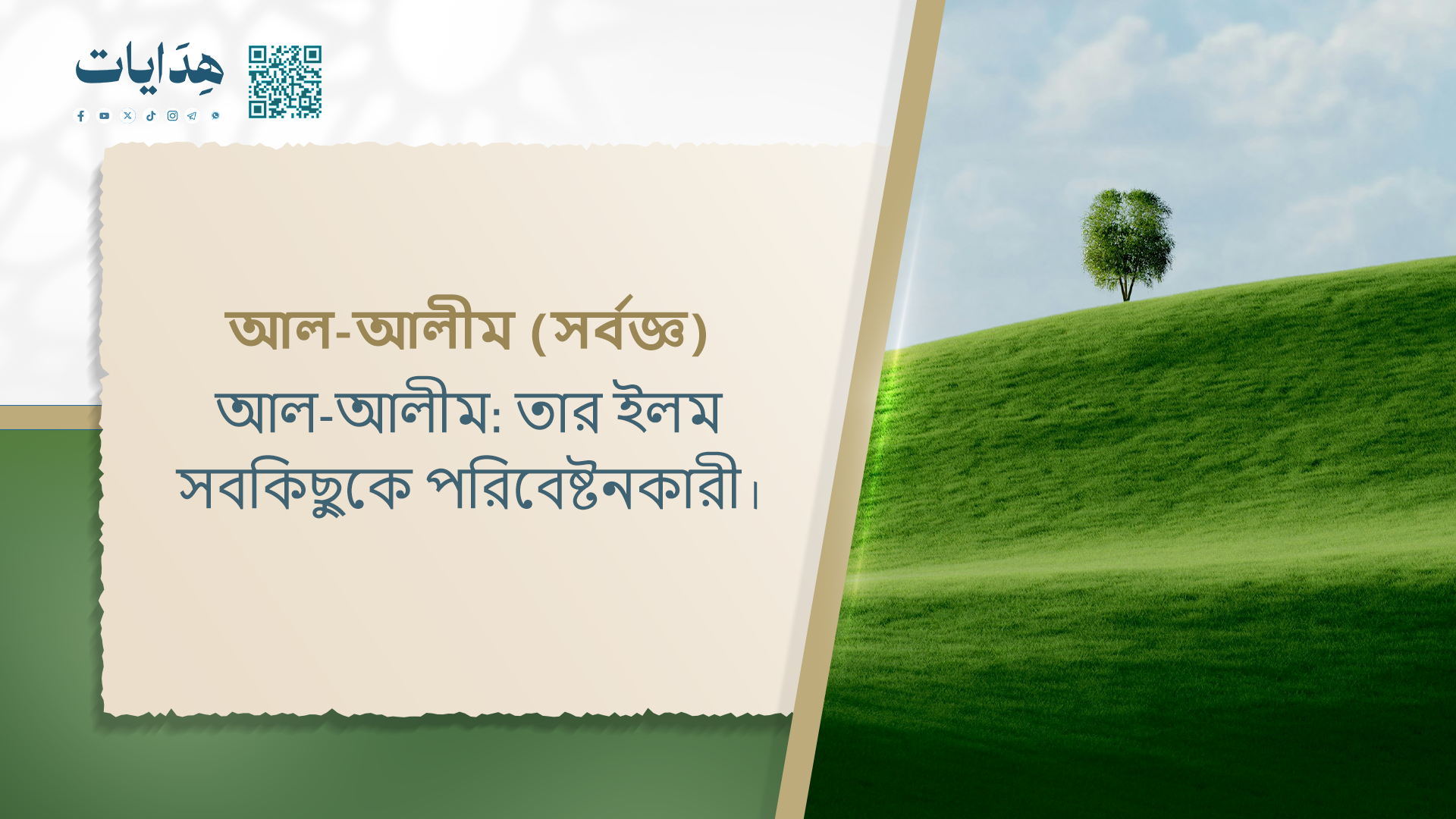 هِدَايات

আল-আলীম (সর্বজ্ঞ)

আল-আলীম: তার ইলম সবকিছুকে পরিবেষ্টনকারী।